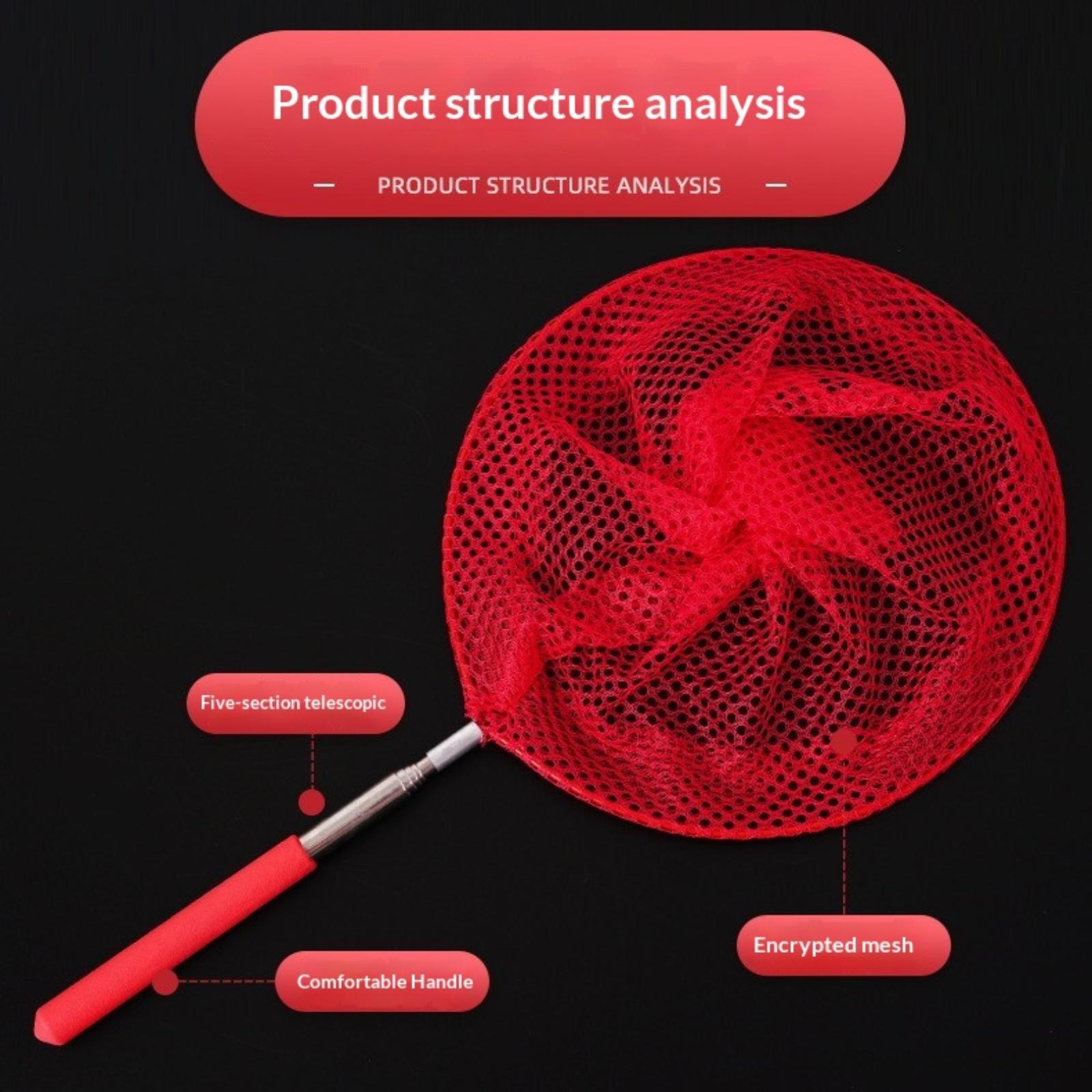 Product structure analysis

— PRODUCT STRUCTURE ANALYSIS —

Five-section telescopic

Encrypted mesh

Comfortable Handle